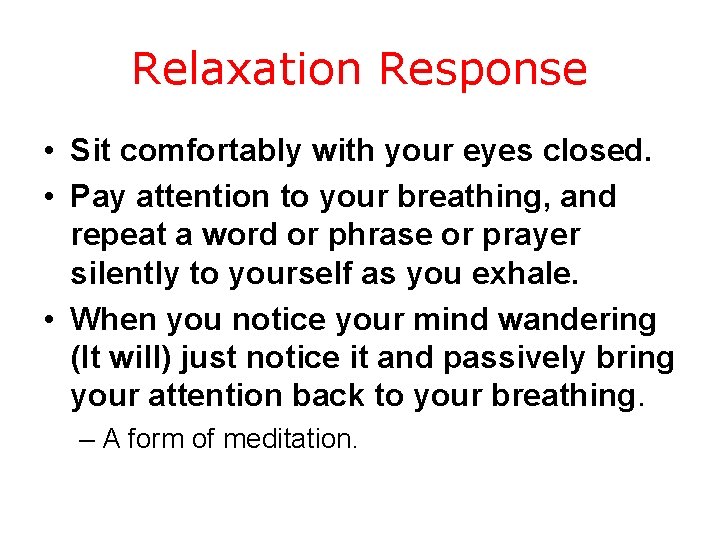 Relaxation Response

• Sit comfortably with your eyes closed.

• Pay attention to your breathing, and repeat a word or phrase or prayer silently to yourself as you exhale.

• When you notice your mind wandering (It will) just notice it and passively bring your attention back to your breathing.

– A form of meditation.